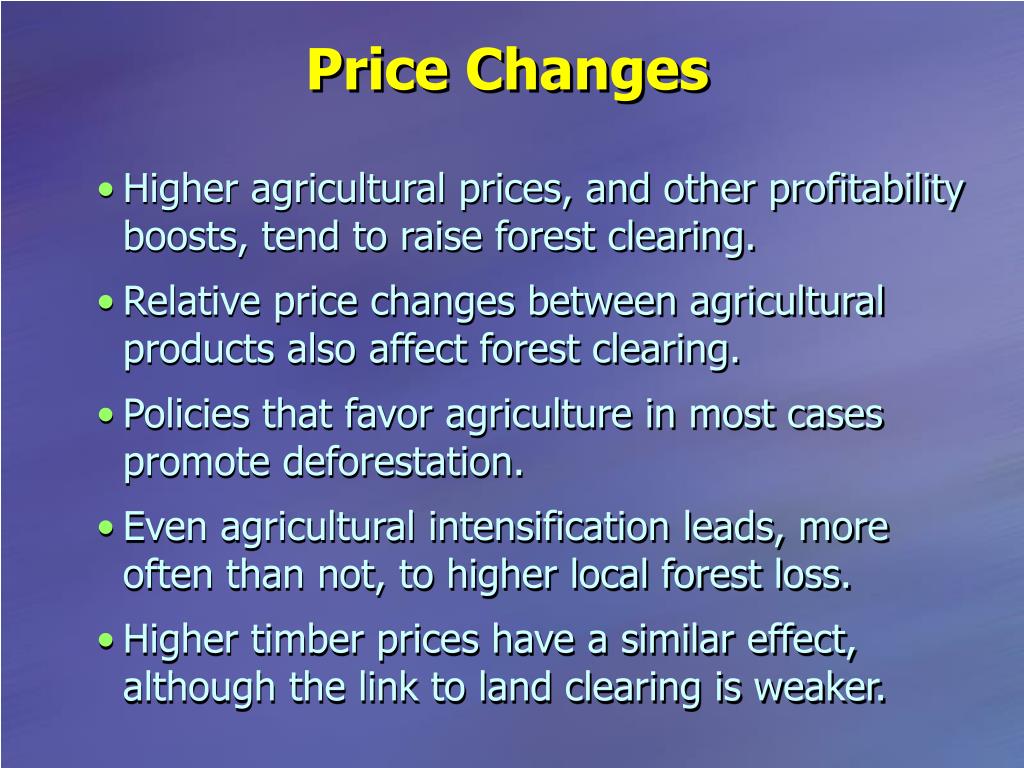 Price Changes

• Higher agricultural prices, and other profitability boosts, tend to raise forest clearing.

• Relative price changes between agricultural products also affect forest clearing.

• Policies that favor agriculture in most cases promote deforestation.

• Even agricultural intensification leads, more often than not, to higher local forest loss.

• Higher timber prices have a similar effect, although the link to land clearing is weaker.